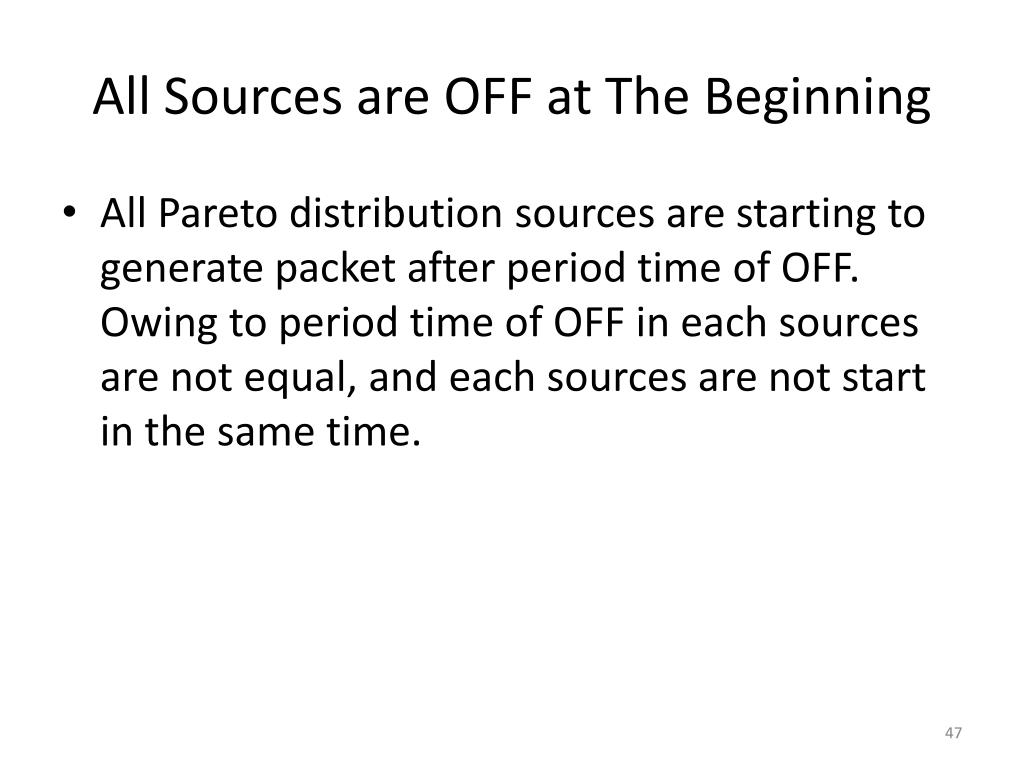 All Sources are OFF at The Beginning

• All Pareto distribution sources are starting to generate packet after period time of OFF. Owing to period time of OFF in each sources are not equal, and each sources are not start in the same time.

47